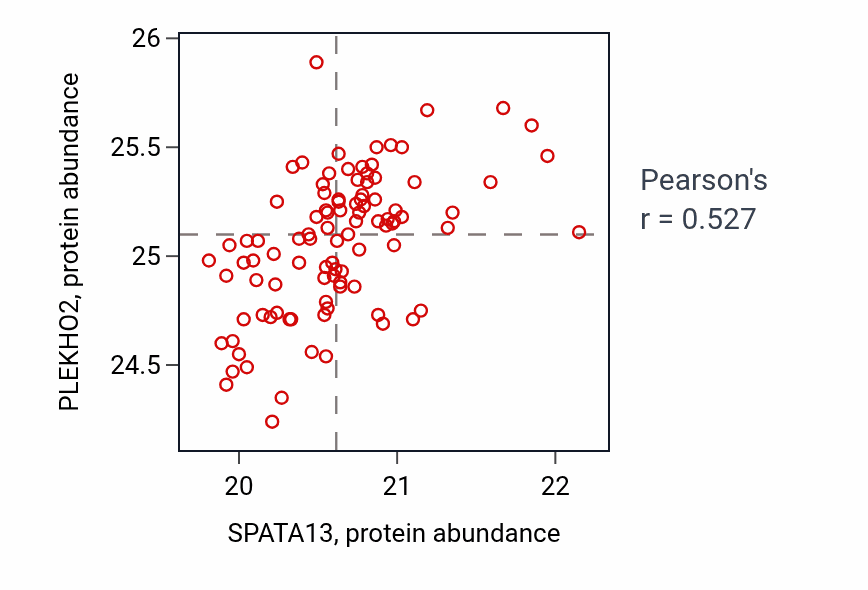 PLEKHO2, protein abundance

26
25.5
25
24.5

20
21
22

SPATA13, protein abundance

Pearson's
r = 0.527